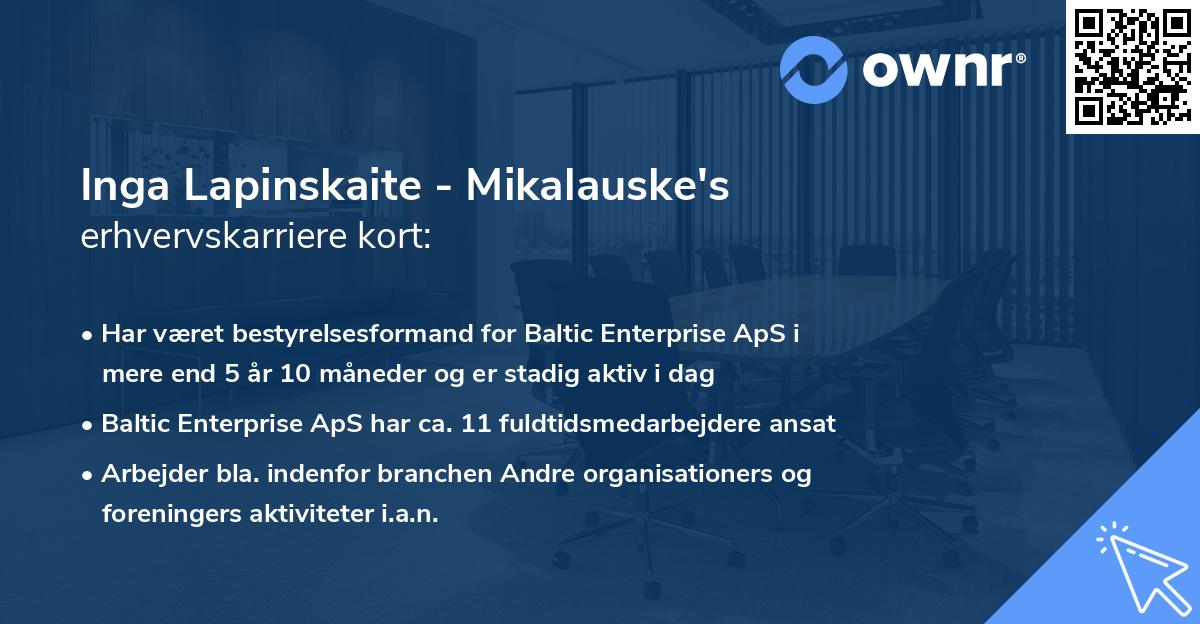 ownr®

Inga Lapinskaite - Mikalauske's
erhvervskarriere kort:

• Har været bestyrelsesformand for Baltic Enterprise ApS i mere end 5 år 10 måneder og er stadig aktiv i dag

• Baltic Enterprise ApS har ca. 11 fuldtidsmedarbejdere ansat

• Arbejder bla. indenfor branchen Andre organisationers og foreningers aktiviteter i.a.n.